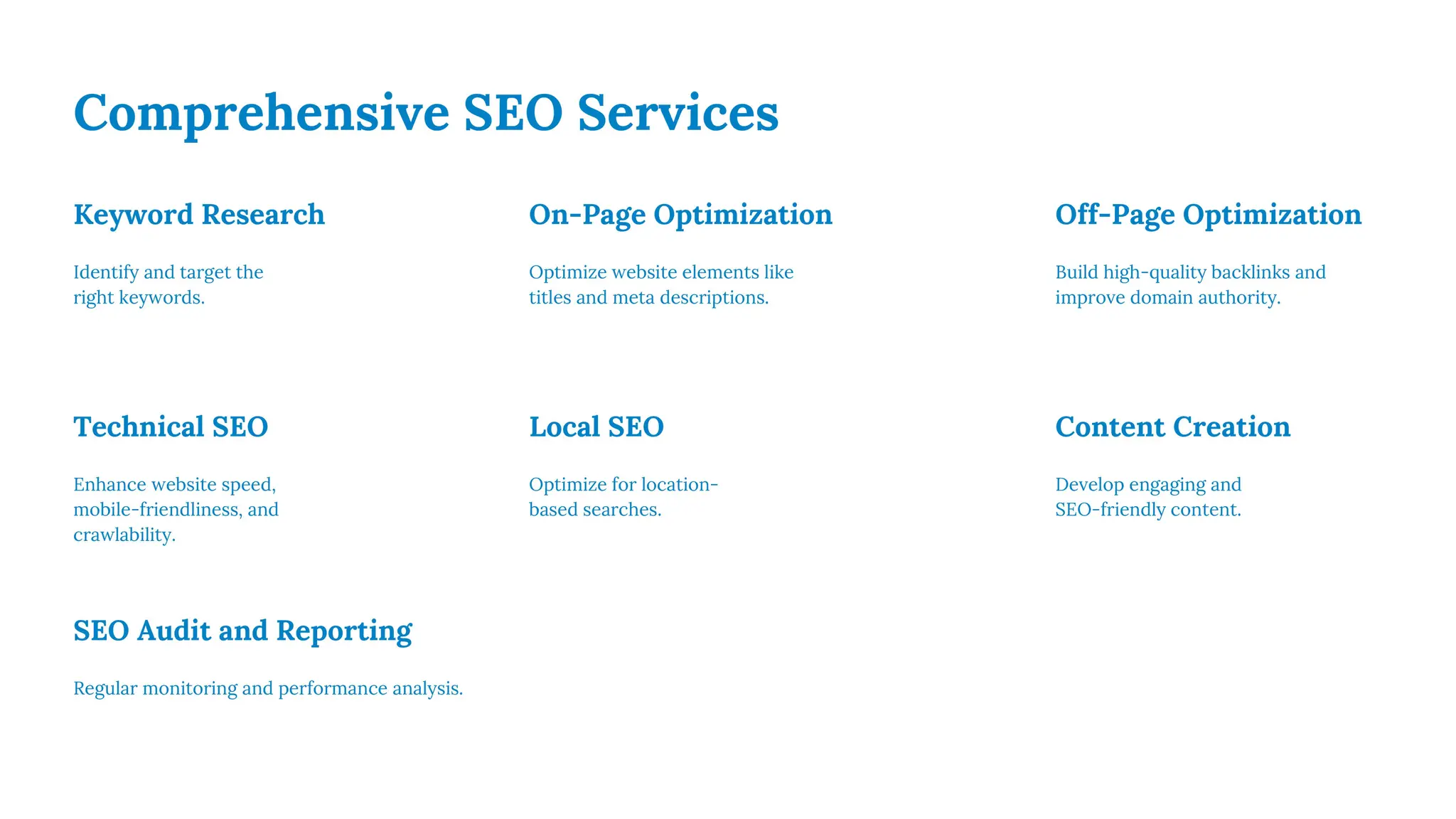 Comprehensive SEO Services

Keyword Research

Identify and target the right keywords.

On-Page Optimization

Optimize website elements like titles and meta descriptions.

Off-Page Optimization

Build high-quality backlinks and improve domain authority.

Technical SEO

Enhance website speed, mobile-friendliness, and crawlability.

Local SEO

Optimize for location-based searches.

Content Creation

Develop engaging and SEO-friendly content.

SEO Audit and Reporting

Regular monitoring and performance analysis.